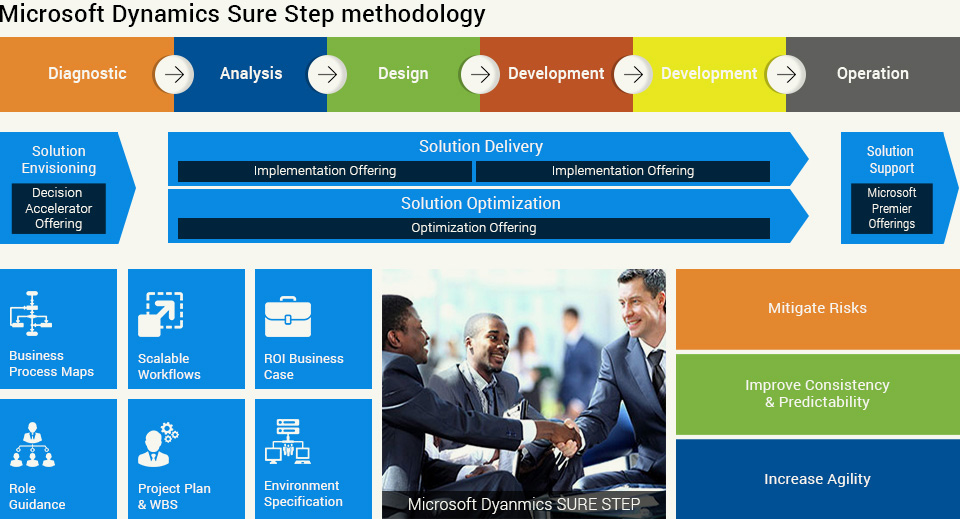 Microsoft Dynamics Sure Step methodology

Diagnostic
Analysis
Design
Development
Development
Operation

Solution Envisioning
Decision Accelerator Offering

Solution Delivery
Implementation Offering
Implementation Offering

Solution Optimization
Optimization Offering

Solution Support
Microsoft Premier Offerings

Business Process Maps
Scalable Workflows
ROI Business Case
Role Guidance
Project Plan & WBS
Environment Specification

Microsoft Dyanmics SURE STEP

Mitigate Risks
Improve Consistency & Predictability
Increase Agility